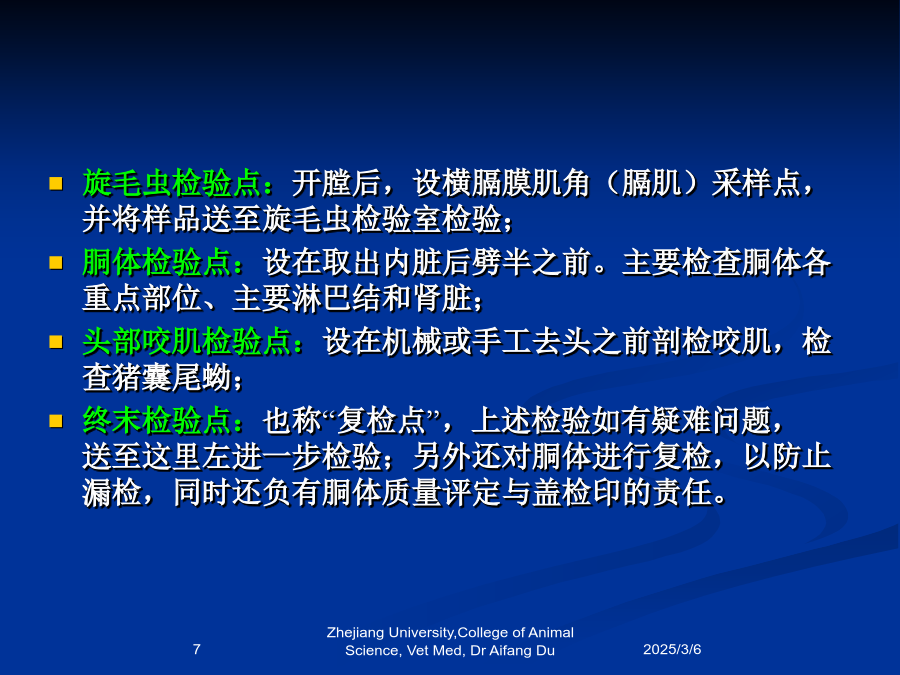 旋毛虫检验点：开膛后，设横膈膜肌角（膈肌）采样点，并将样品送至旋毛虫检验室检验；

胴体检验点：设在取出内脏后劈半之前。主要检查胴体各重点部位、主要淋巴结和肾脏；

头部咬肌检验点：设在机械或手工去头之前剖检咬肌，检查猪囊尾蚴；

终末检验点：也称“复检点”，上述检验如有疑难问题，送至这里左进一步检验；另外还对胴体进行复检，以防止漏检，同时还负有胴体质量评定与盖检印的责任。

7

Zhejiang University,College of Animal Science, Vet Med, Dr Aifang Du

2025/3/6